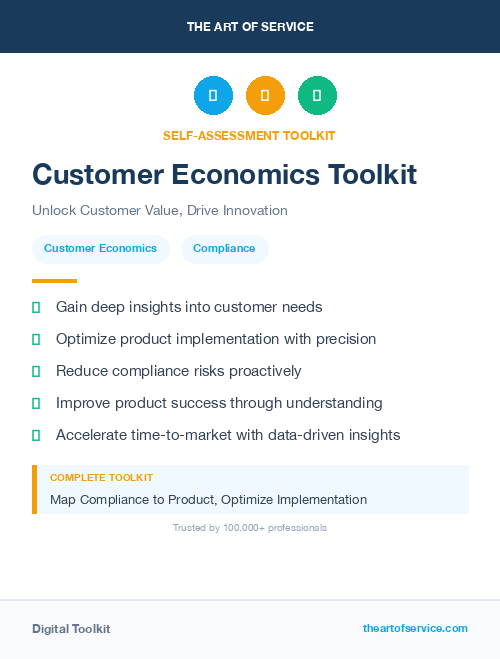 THE ART OF SERVICE

SELF-ASSESSMENT TOOLKIT

Customer Economics Toolkit

Unlock Customer Value, Drive Innovation

Customer Economics

Compliance

Gain deep insights into customer needs

Optimize product implementation with precision

Reduce compliance risks proactively

Improve product success through understanding

Accelerate time-to-market with data-driven insights

COMPLETE TOOLKIT

Map Compliance to Product, Optimize Implementation

Trusted by 100,000+ professionals

Digital Toolkit

theartofservice.com